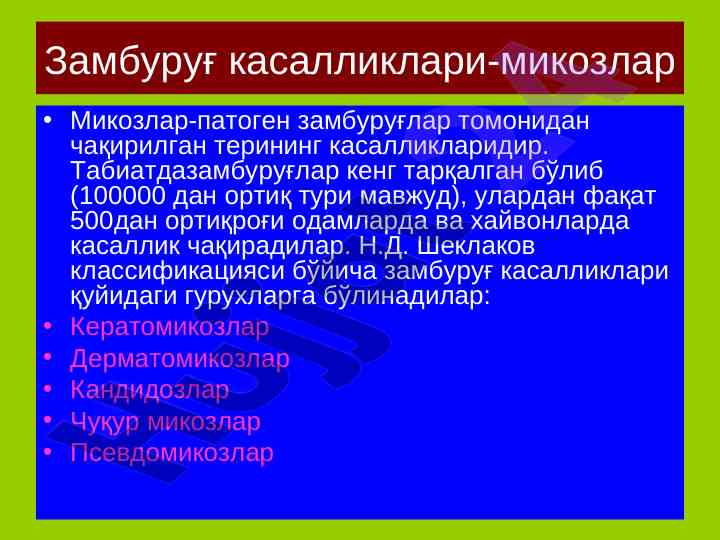 Замбуруғ касалликлари-микозлар

• Микозлар-патоген замбуруғлар томонидан чақирилган терининг касалликларидир. Табиатдазамбуруғлар кенг тарқалган бўлиб (100000 дан ортиқ тури мавжуд), улардан фақат 500дан ортиқроғи одамларда ва хайвонларда касаллик чақирадилар. Н.Д. Шеклаков классификацияси бўйича замбуруғ касалликлари қуйидаги гурухларга бўлинадилар:
• Кератомикозлар
• Дерматомикозлар
• Кандидозлар
• Чуқур микозлар
• Псевдомикозлар